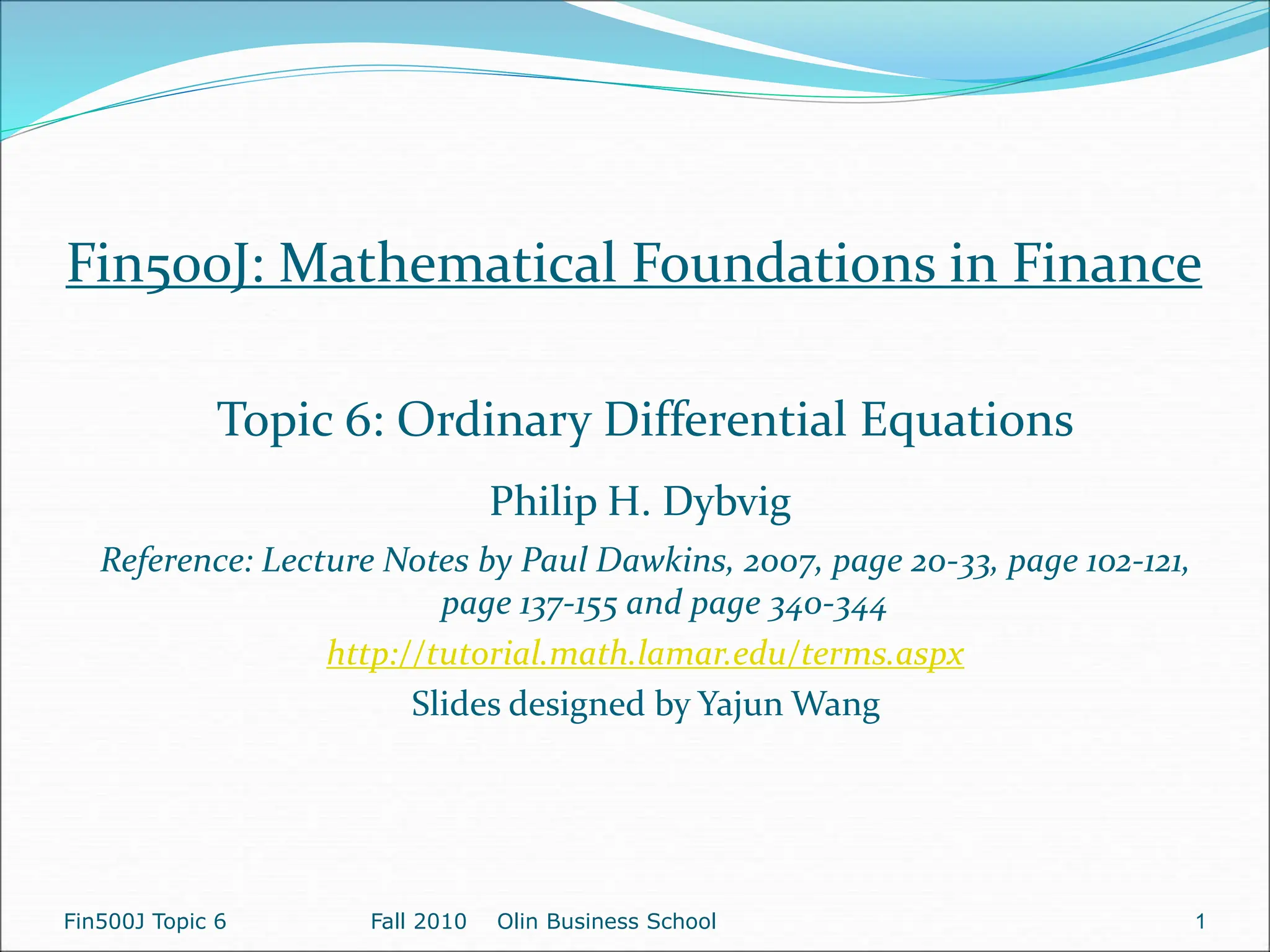 Fin500J: Mathematical Foundations in Finance

Topic 6: Ordinary Differential Equations

Philip H. Dybvig

Reference: Lecture Notes by Paul Dawkins, 2007, page 20-33, page 102-121, page 137-155 and page 340-344

http://tutorial.math.lamar.edu/terms.aspx

Slides designed by Yajun Wang

Fin500J Topic 6 Fall 2010 Olin Business School 1